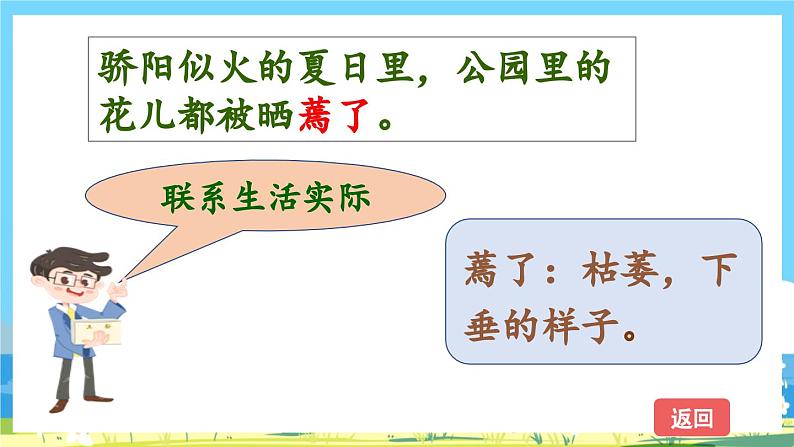 骄阳似火的夏日里，公园里的花儿都被晒蔫了。

联系生活实际

蔫了：枯萎，下垂的样子。

返回